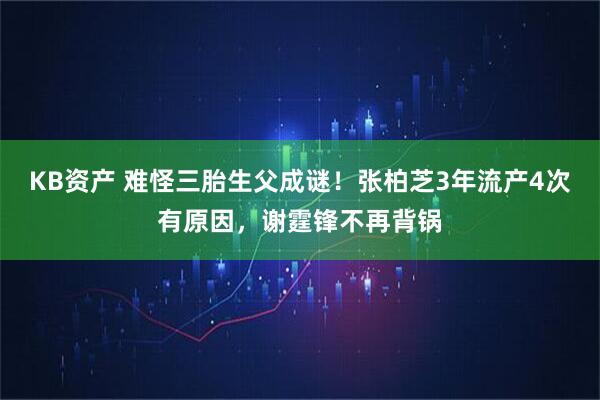 KB资产 难怪三胎生父成谜！张柏芝3年流产4次有原因，谢霆锋不再背锅